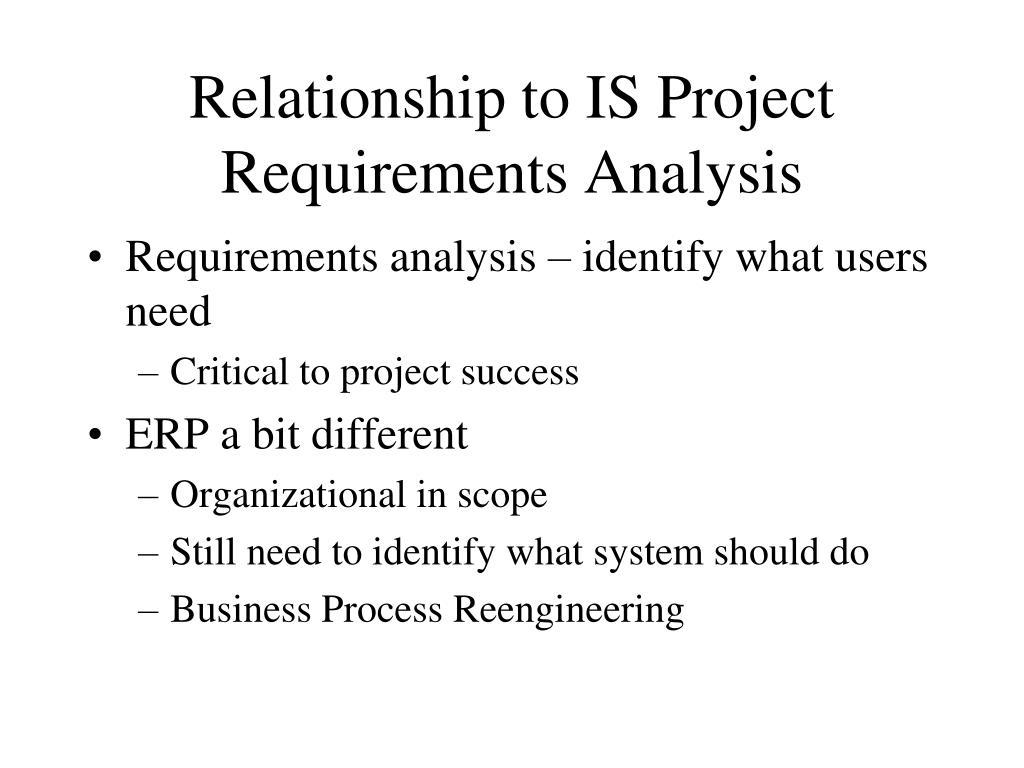 Relationship to IS Project Requirements Analysis

• Requirements analysis – identify what users need
– Critical to project success
• ERP a bit different
– Organizational in scope
– Still need to identify what system should do
– Business Process Reengineering